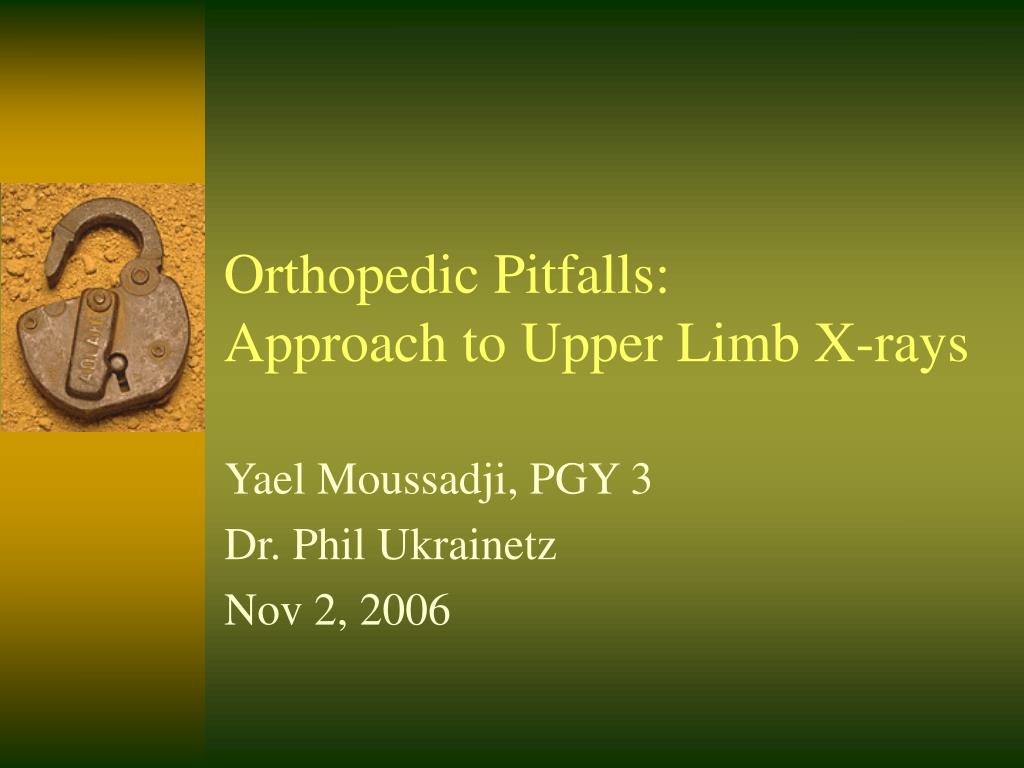 Orthopedic Pitfalls:
Approach to Upper Limb X-rays

Yael Moussadji, PGY 3

Dr. Phil Ukrainetz

Nov 2, 2006